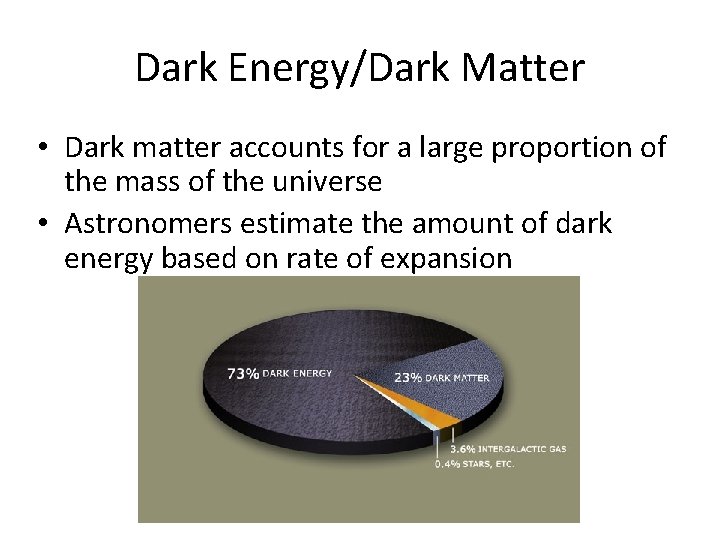 Dark Energy/Dark Matter

• Dark matter accounts for a large proportion of the mass of the universe

• Astronomers estimate the amount of dark energy based on rate of expansion

73% DARK ENERGY

23% DARK MATTER

3.6% INTERGALACTIC GAS

0.4% STARS, ETC.